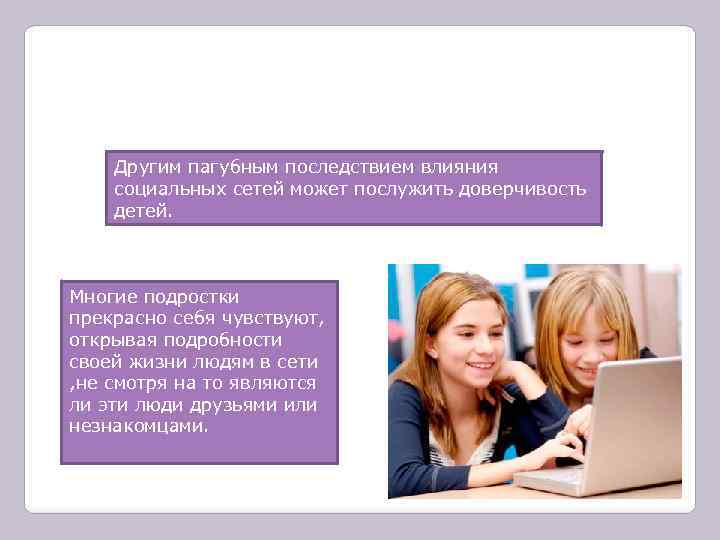 Другим пагубным последствием влияния социальных сетей может послужить доверчивость детей.

Многие подростки прекрасно себя чувствуют, открывая подробности своей жизни людям в сети ,не смотря на то являются ли эти люди друзьями или незнакомцами.